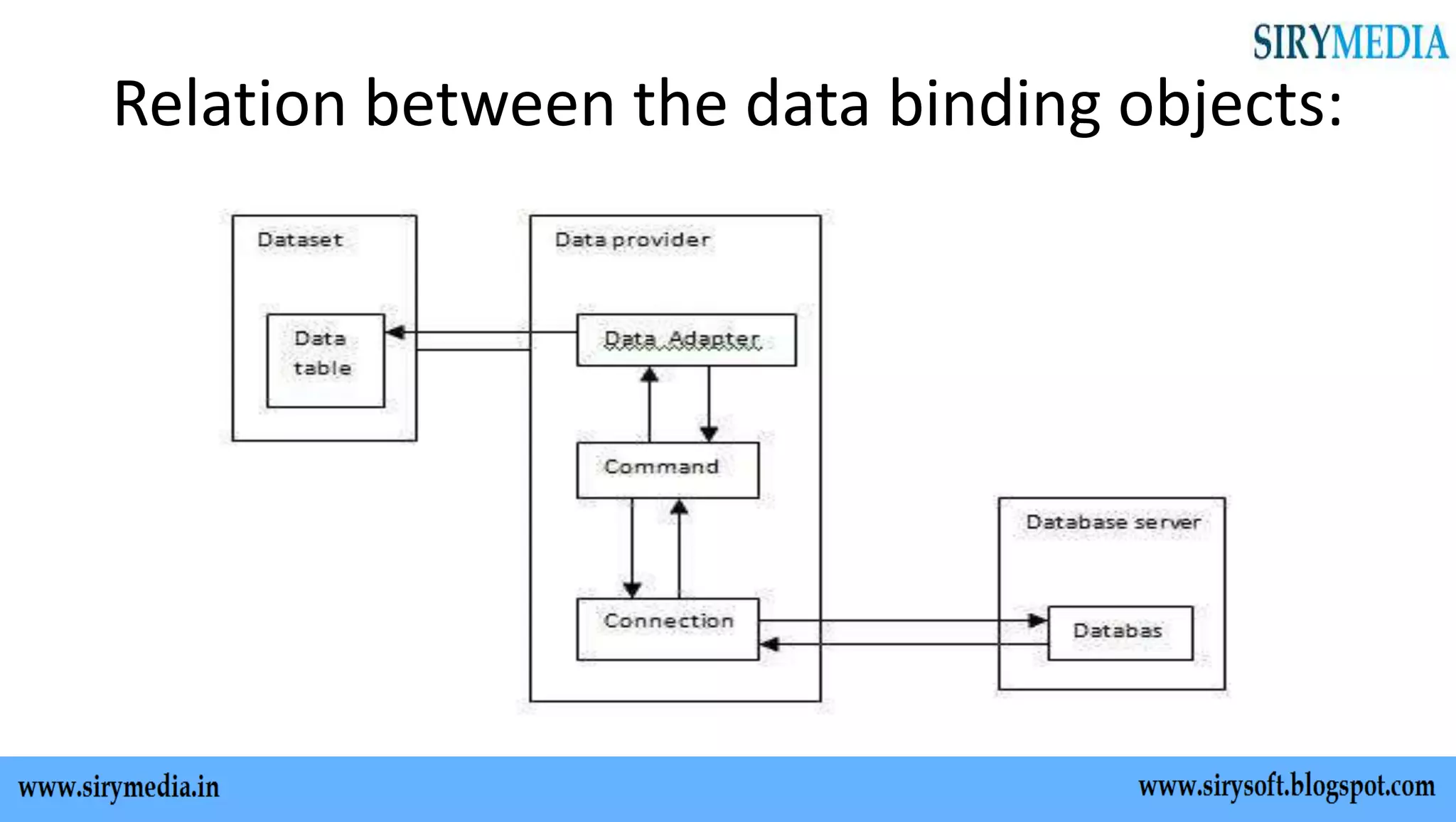 SIRYMEDIA

Relation between the data binding objects:

Dataset

Data table

Data provider

Data Adapter

Command

Connection

Database server

Databas

www.sirymedia.in

www.sirysoft.blogspot.com